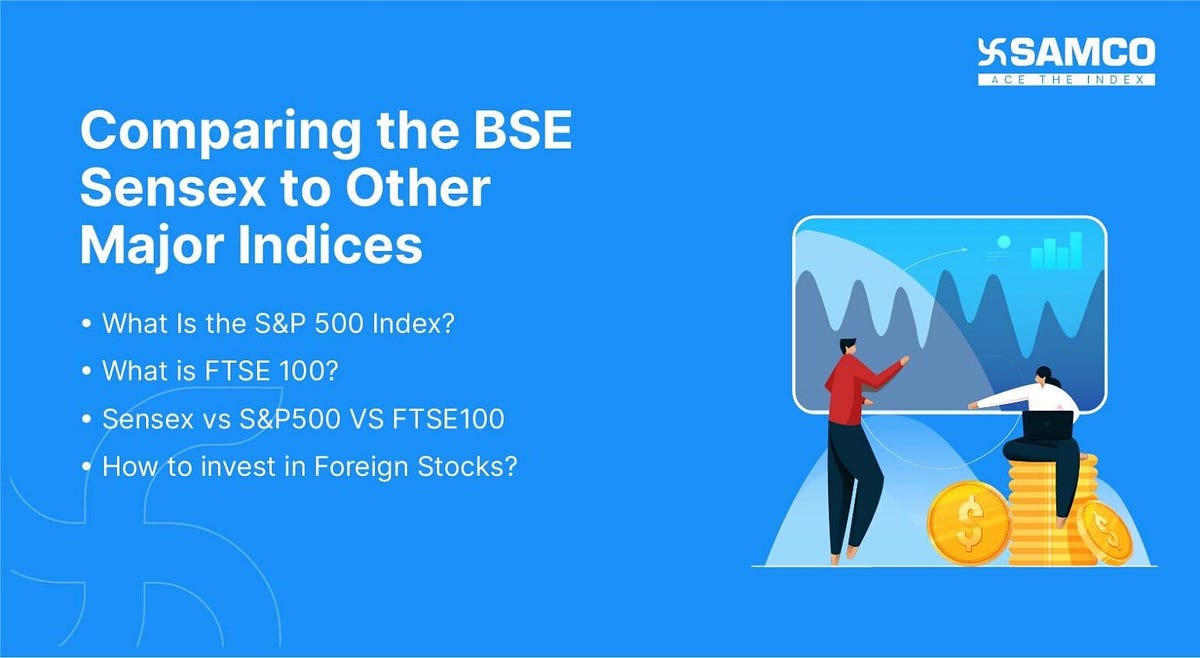 SAMCO
ACE THE INDEX

Comparing the BSE Sensex to Other Major Indices

• What Is the S&P 500 Index?
• What is FTSE 100?
• Sensex vs S&P500 VS FTSE100
• How to invest in Foreign Stocks?

$
$